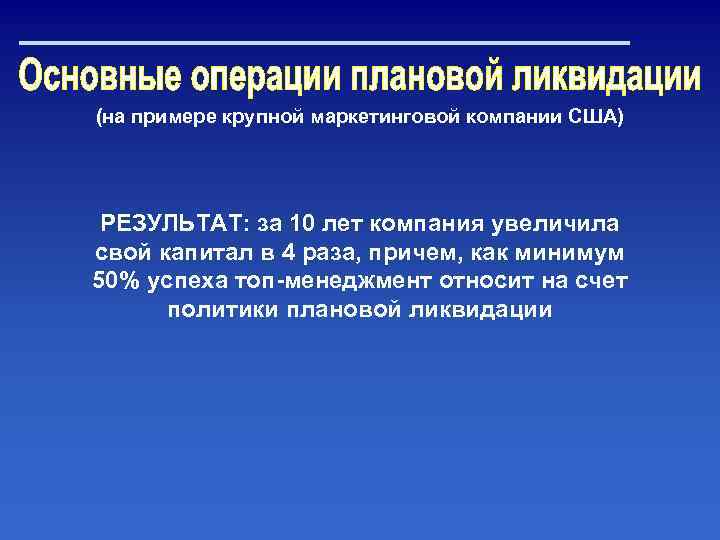 Основные операции плановой ликвидации
(на примере крупной маркетинговой компании США)

РЕЗУЛЬТАТ: за 10 лет компания увеличила свой капитал в 4 раза, причем, как минимум 50% успеха топ-менеджмент относит на счет политики плановой ликвидации